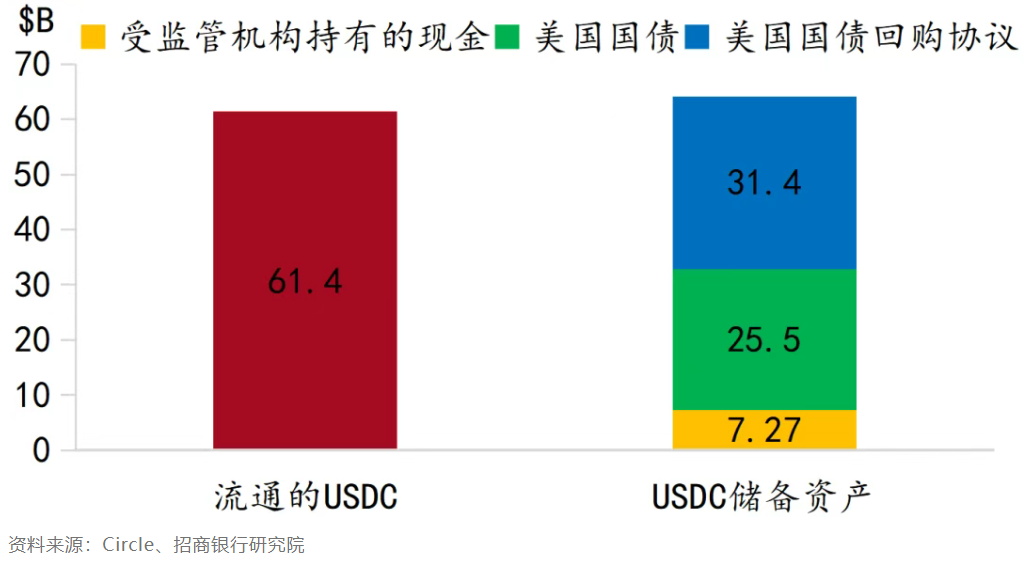 $B
受监管机构持有的现金 美国国债 美国国债回购协议

70
60
50
40
30
20
10
0

61.4

31.4
25.5
7.27

流通的USDC
USDC储备资产

资料来源：Circle、招商银行研究院